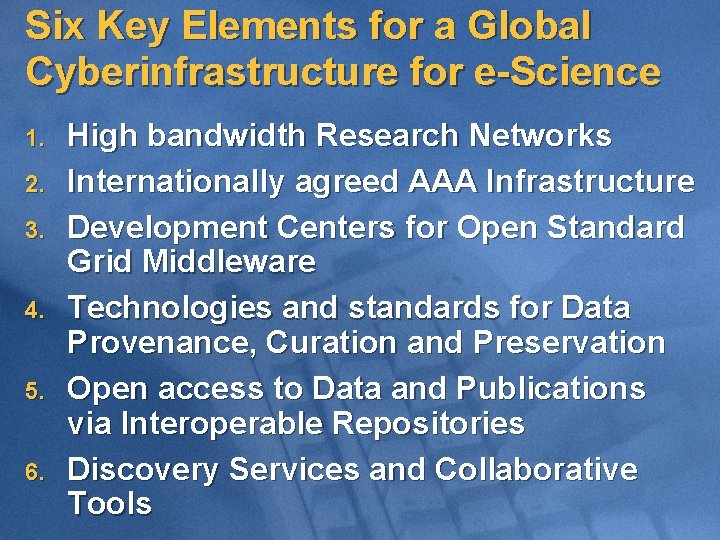 Six Key Elements for a Global Cyberinfrastructure for e-Science

1. High bandwidth Research Networks
2. Internationally agreed AAA Infrastructure
3. Development Centers for Open Standard Grid Middleware
4. Technologies and standards for Data Provenance, Curation and Preservation
5. Open access to Data and Publications via Interoperable Repositories
6. Discovery Services and Collaborative Tools